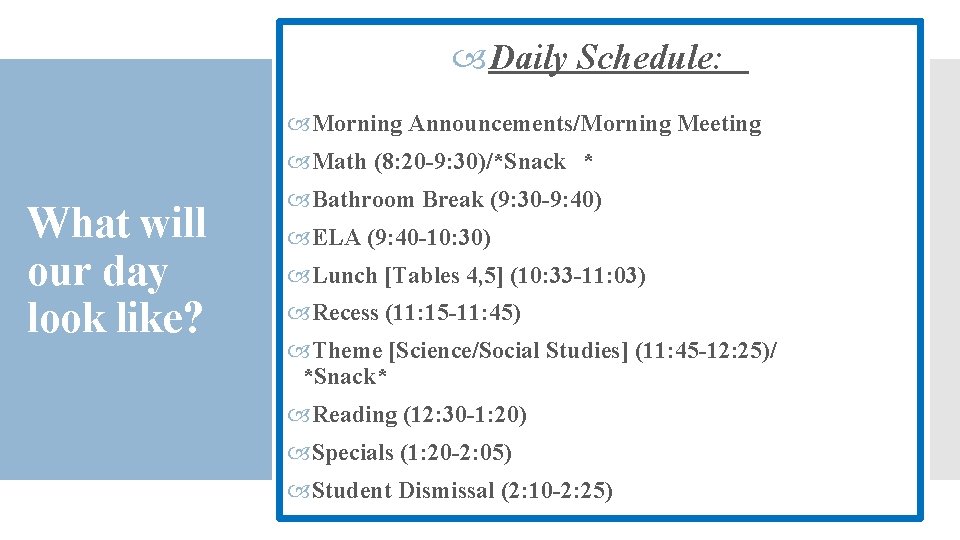 What will our day look like?

Daily Schedule:

Morning Announcements/Morning Meeting

Math (8:20-9:30)/*Snack *

Bathroom Break (9:30-9:40)

ELA (9:40-10:30)

Lunch [Tables 4,5] (10:33-11:03)

Recess (11:15-11:45)

Theme [Science/Social Studies] (11:45-12:25)/ *Snack*

Reading (12:30-1:20)

Specials (1:20-2:05)

Student Dismissal (2:10-2:25)